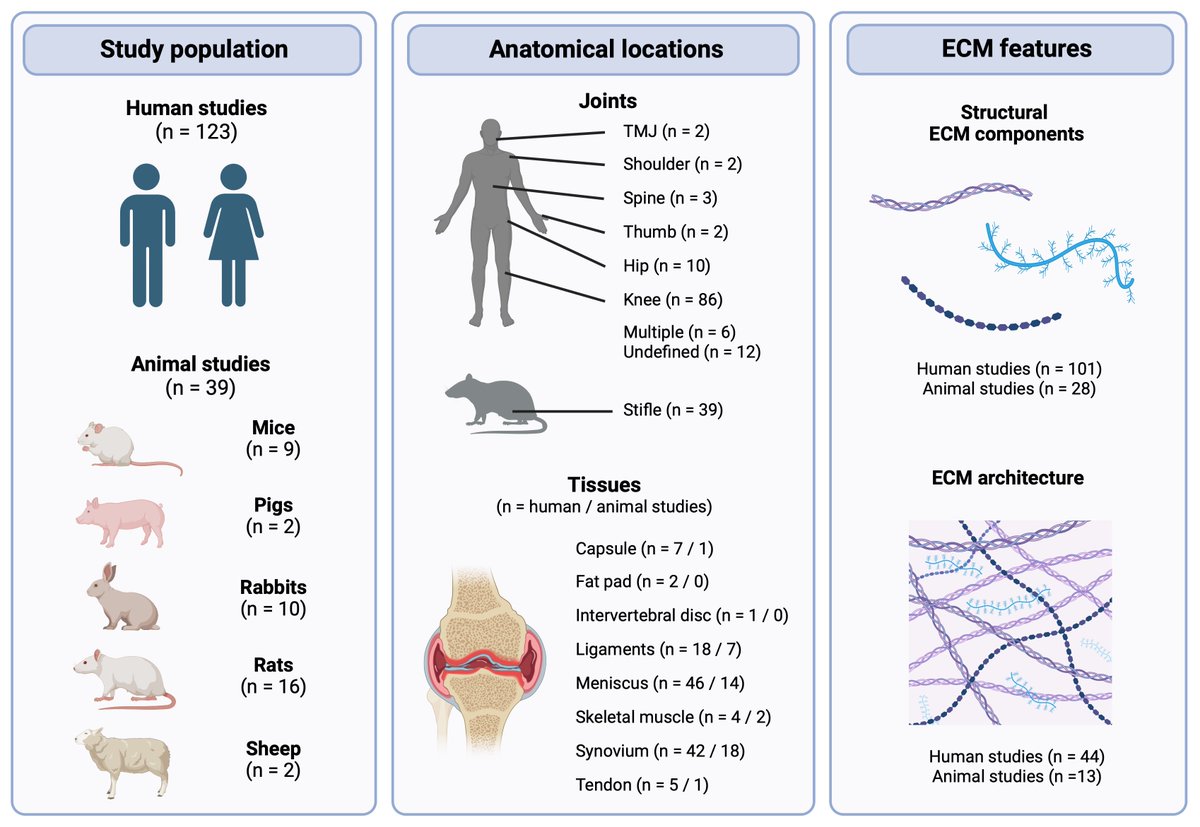 Study population

Human studies
(n = 123)

Animal studies
(n = 39)

Mice
(n = 9)

Pigs
(n = 2)

Rabbits
(n = 10)

Rats
(n = 16)

Sheep
(n = 2)

Anatomical locations

Joints

TMJ (n = 2)
Shoulder (n = 2)
Spine (n = 3)
Thumb (n = 2)
Hip (n = 10)
Knee (n = 86)
Multiple (n = 6)
Undefined (n = 12)

Stifle (n = 39)

Tissues
(n = human / animal studies)

Capsule (n = 7 / 1)
Fat pad (n = 2 / 0)
Intervertebral disc (n = 1 / 0)
Ligaments (n = 18 / 7)
Meniscus (n = 46 / 14)
Skeletal muscle (n = 4 / 2)
Synovium (n = 42 / 18)
Tendon (n = 5 / 1)

ECM features

Structural
ECM components

Human studies (n = 101)
Animal studies (n = 28)

ECM architecture

Human studies (n = 44)
Animal studies (n =13)